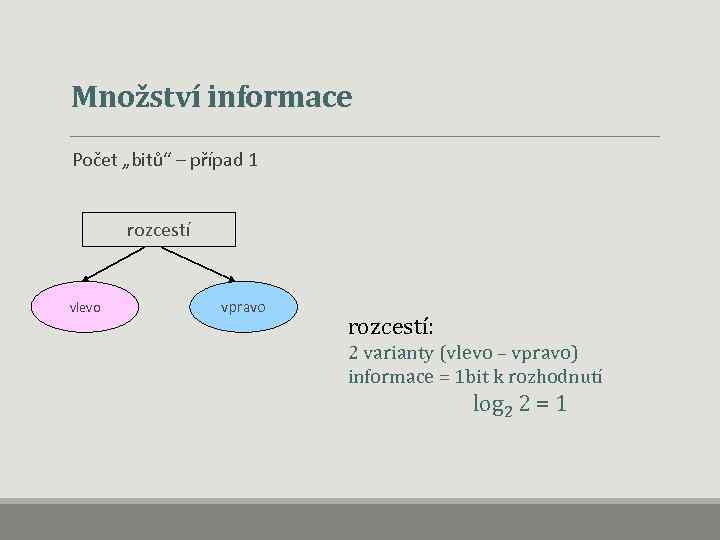 Množství informace

Počet „bitů“ – případ 1

rozcestí

vlevo

vpravo

rozcestí:
2 varianty (vlevo – vpravo)
informace = 1bit k rozhodnutí
$\log_2 2 = 1$